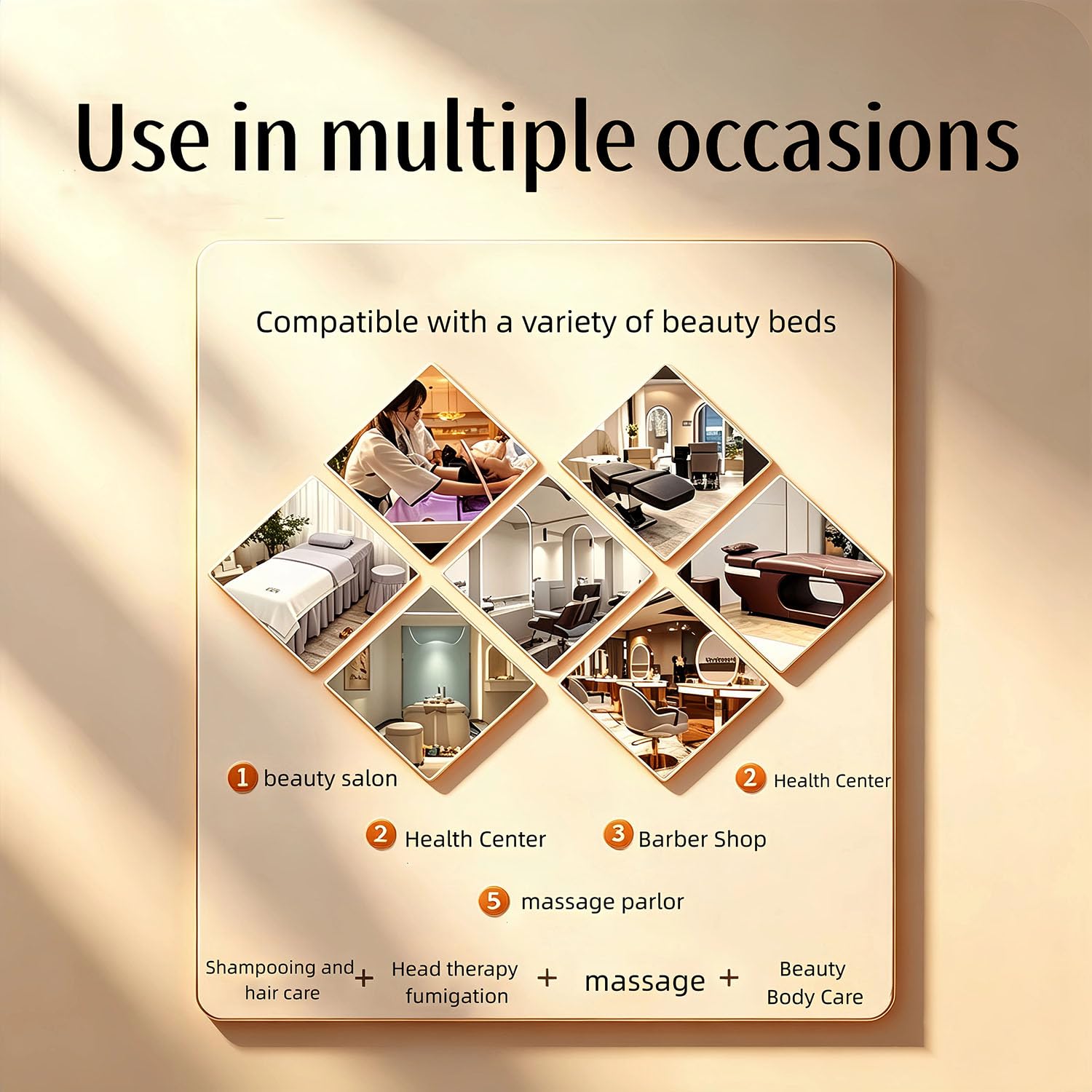 Use in multiple occasions

Compatible with a variety of beauty beds

1 beauty salon

2 Health Center

2 Health Center

3 Barber Shop

5 massage parlor

Shampooing and hair care + Head therapy fumigation + massage + Beauty Body Care